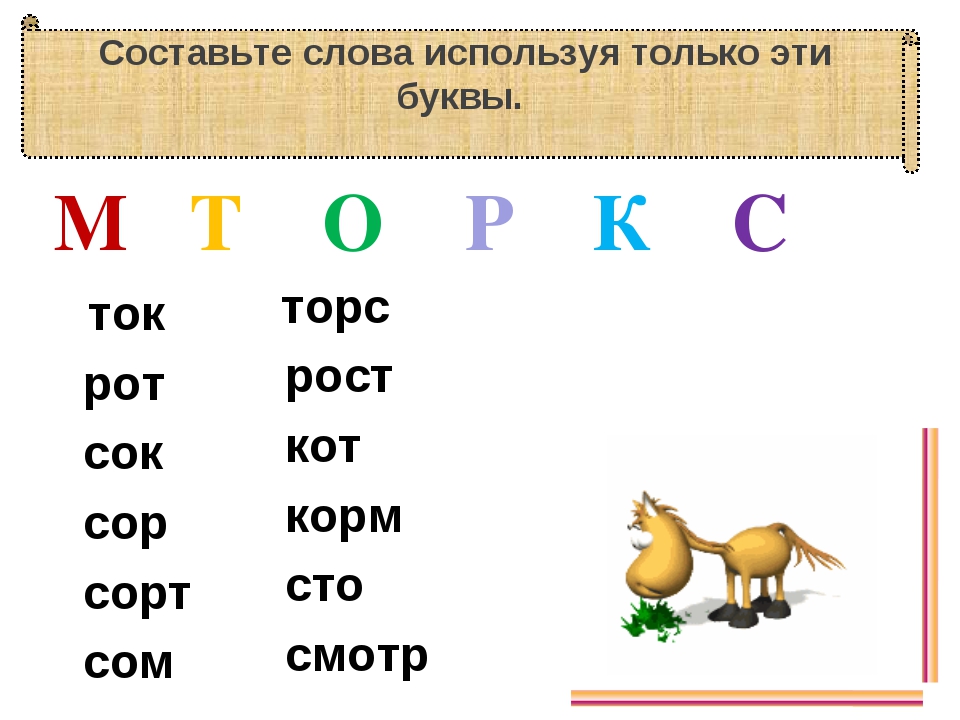 Составьте слова используя только эти буквы.

М Т О Р К С

ток
рот
сок
сор
сорт
сом

торс
рост
кот
корм
сто
смотр